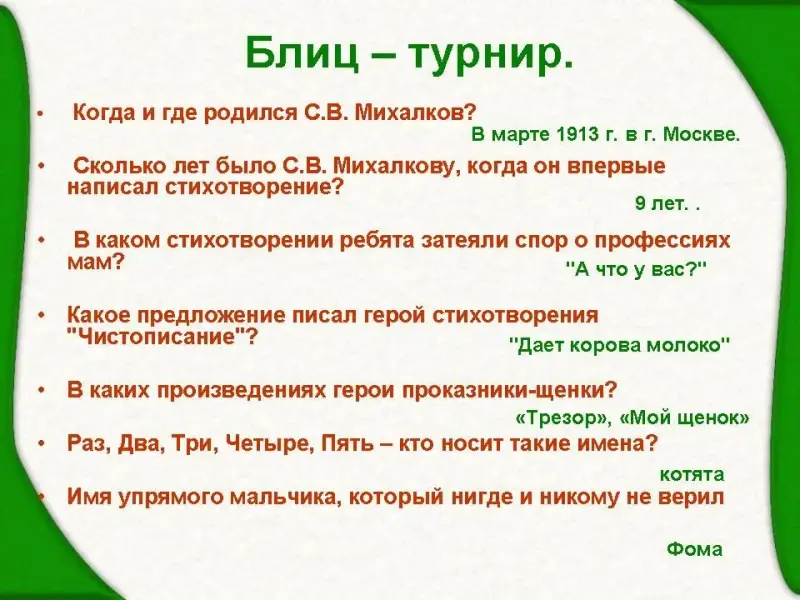 Блиц – турнир.

• Когда и где родился С.В. Михалков?

В марте 1913 г. в г. Москве.

• Сколько лет было С.В. Михалкову, когда он впервые написал стихотворение?

9 лет. .

• В каком стихотворении ребята затеяли спор о профессиях мам?

"А что у вас?"

• Какое предложение писал герой стихотворения "Чистописание"?

"Дает корова молоко"

• В каких произведениях герои проказники-щенки?

«Трезор», «Мой щенок»

• Раз, Два, Три, Четыре, Пять – кто носит такие имена?

котята

• Имя упрямого мальчика, который нигде и никому не верил

Фома